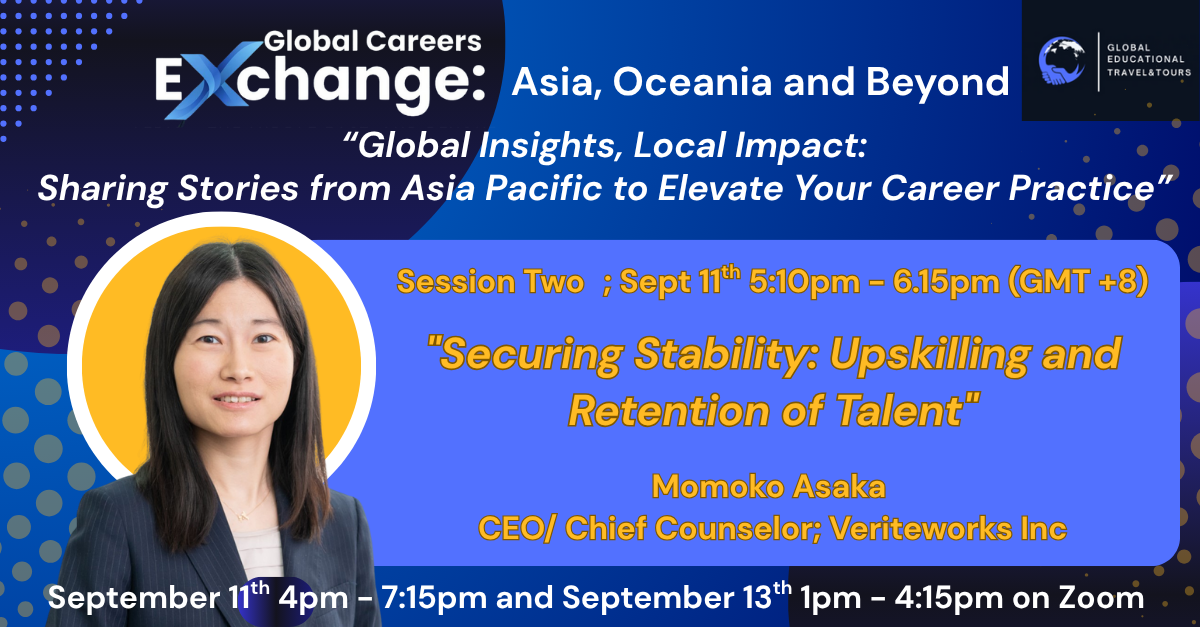 Global Careers Exchange: Asia, Oceania and Beyond

GLOBAL EDUCATIONAL TRAVEL&TOURS

“Global Insights, Local Impact: Sharing Stories from Asia Pacific to Elevate Your Career Practice”

Session Two ; Sept 11$^{th}$ 5:10pm - 6.15pm (GMT +8)

"Securing Stability: Upskilling and Retention of Talent"

Momoko Asaka
CEO/ Chief Counselor; Veriteworks Inc

September 11$^{th}$ 4pm - 7:15pm and September 13$^{th}$ 1pm - 4:15pm on Zoom